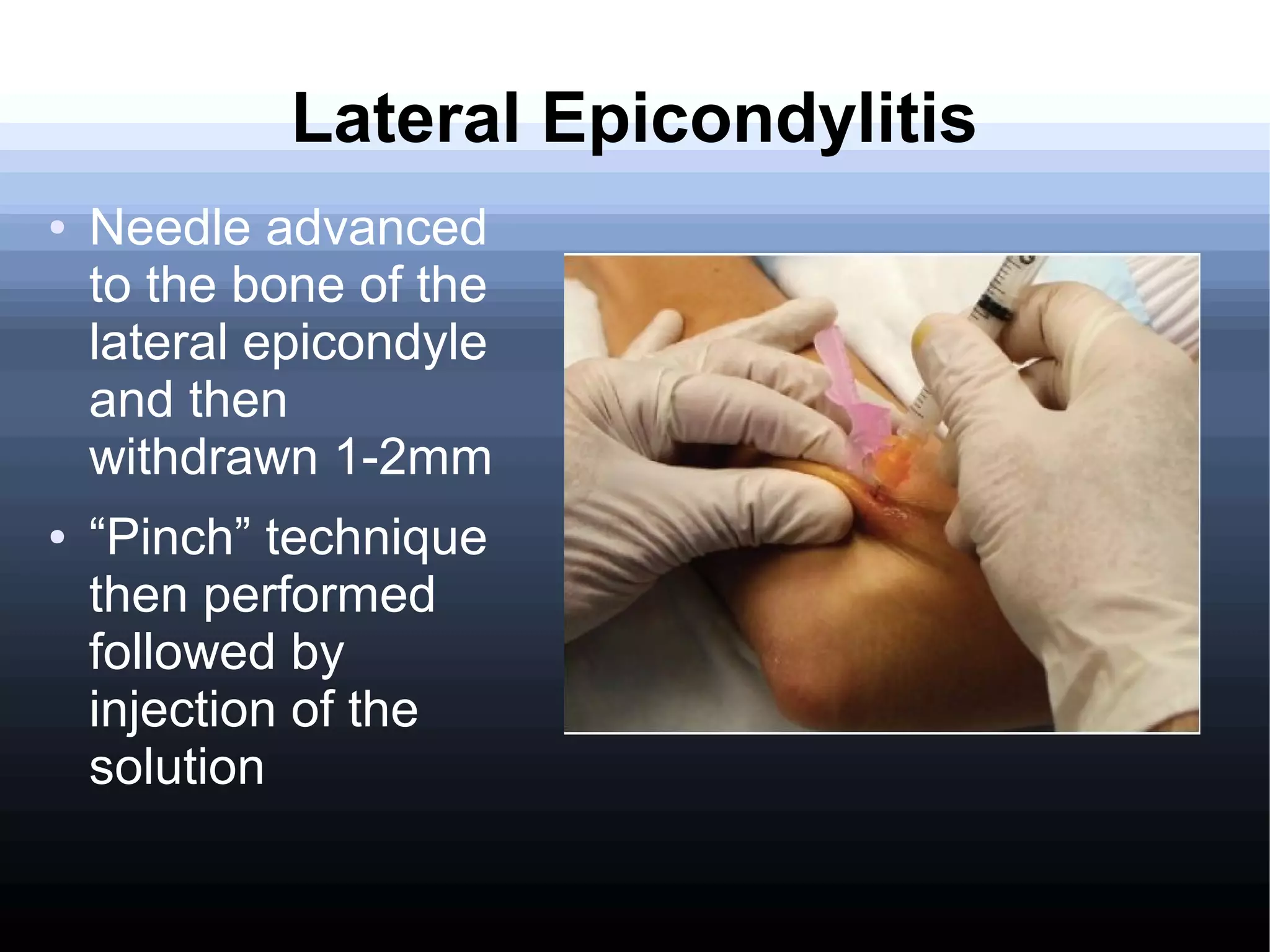 Lateral Epicondylitis

• Needle advanced to the bone of the lateral epicondyle and then withdrawn 1-2mm
• “Pinch” technique then performed followed by injection of the solution